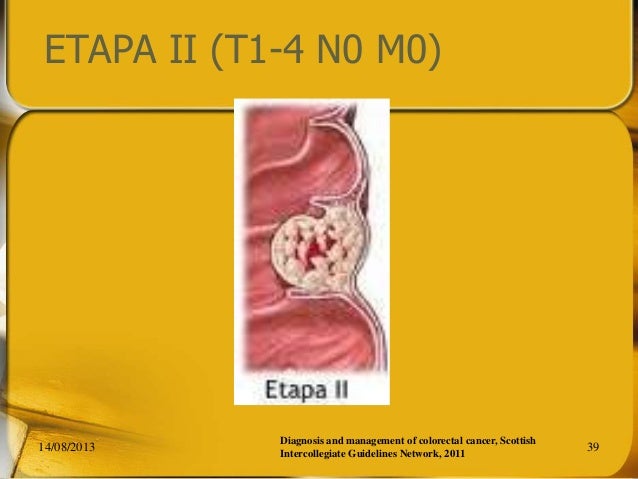 ETAPA II (T1-4 N0 M0)

Etapa II

14/08/2013

Diagnosis and management of colorectal cancer, Scottish Intercollegiate Guidelines Network, 2011

39